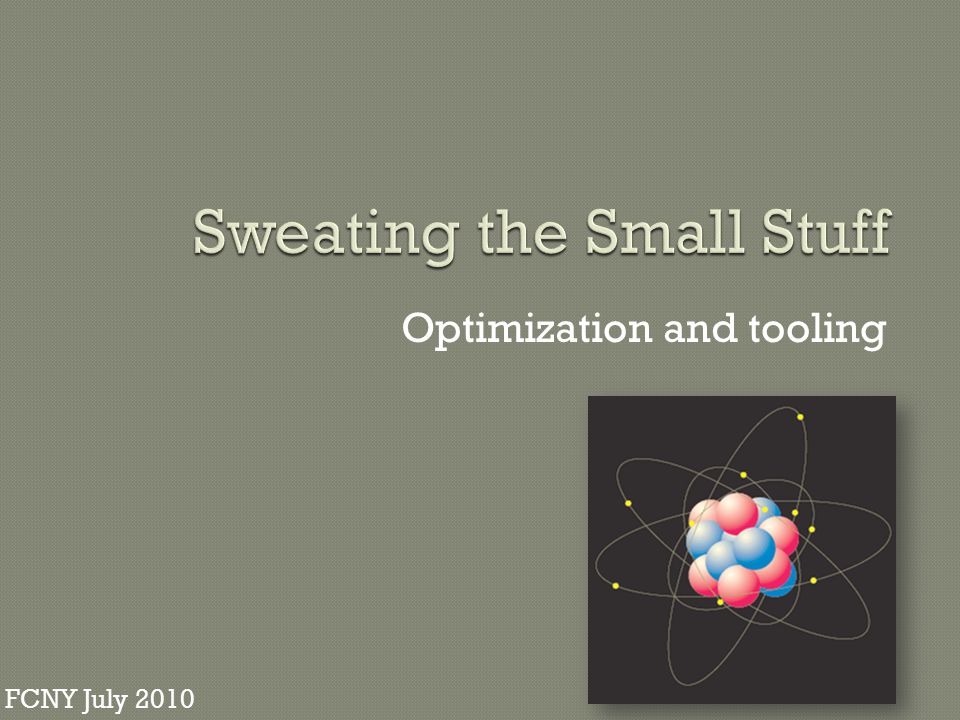 Sweating the Small Stuff

Optimization and tooling

FCNY July 2010